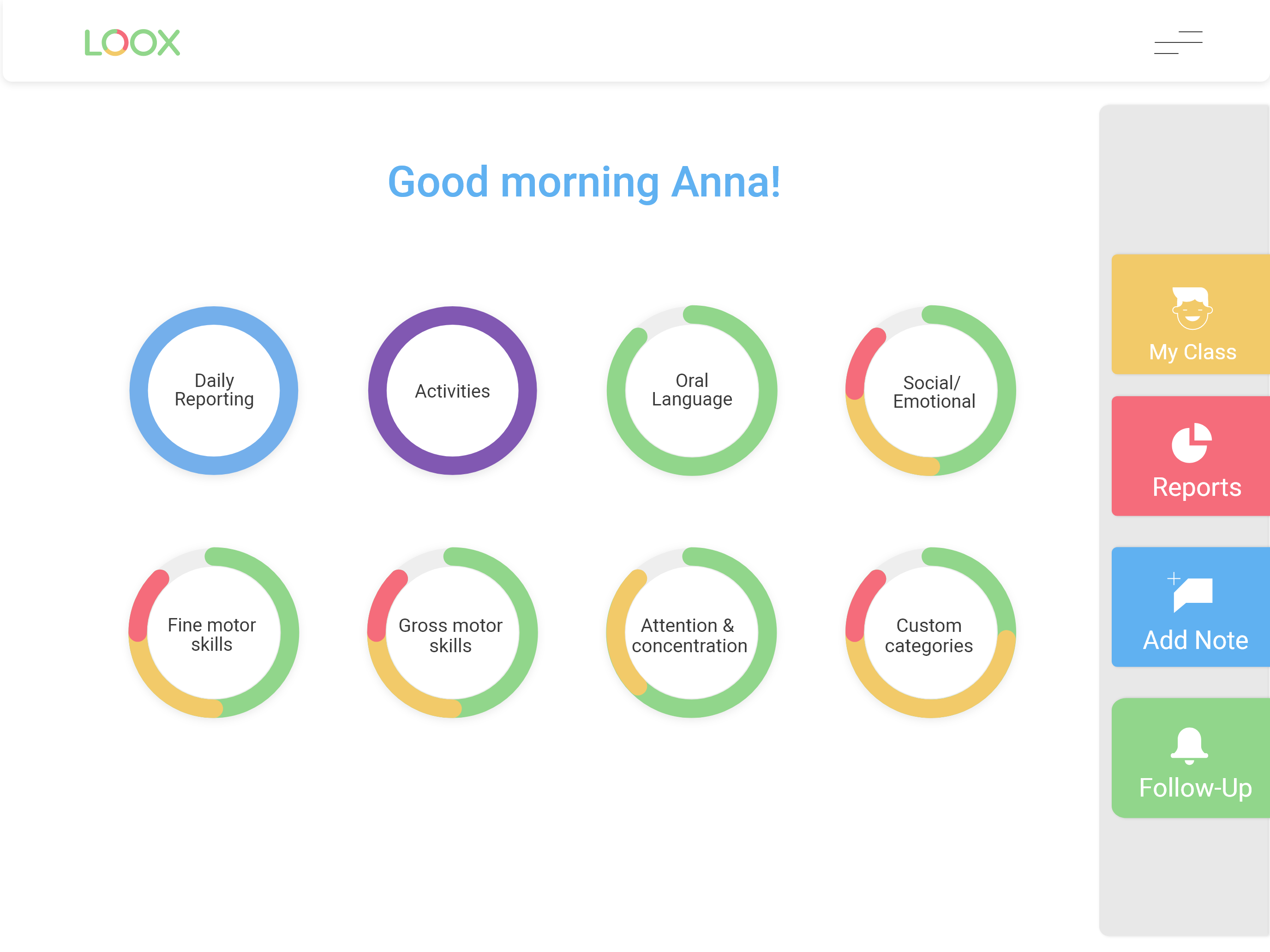 LOOX

Good morning Anna!

Daily Reporting

Activities

Oral Language

Social/ Emotional

Fine motor skills

Gross motor skills

Attention & concentration

Custom categories

My Class

Reports

Add Note

Follow-Up